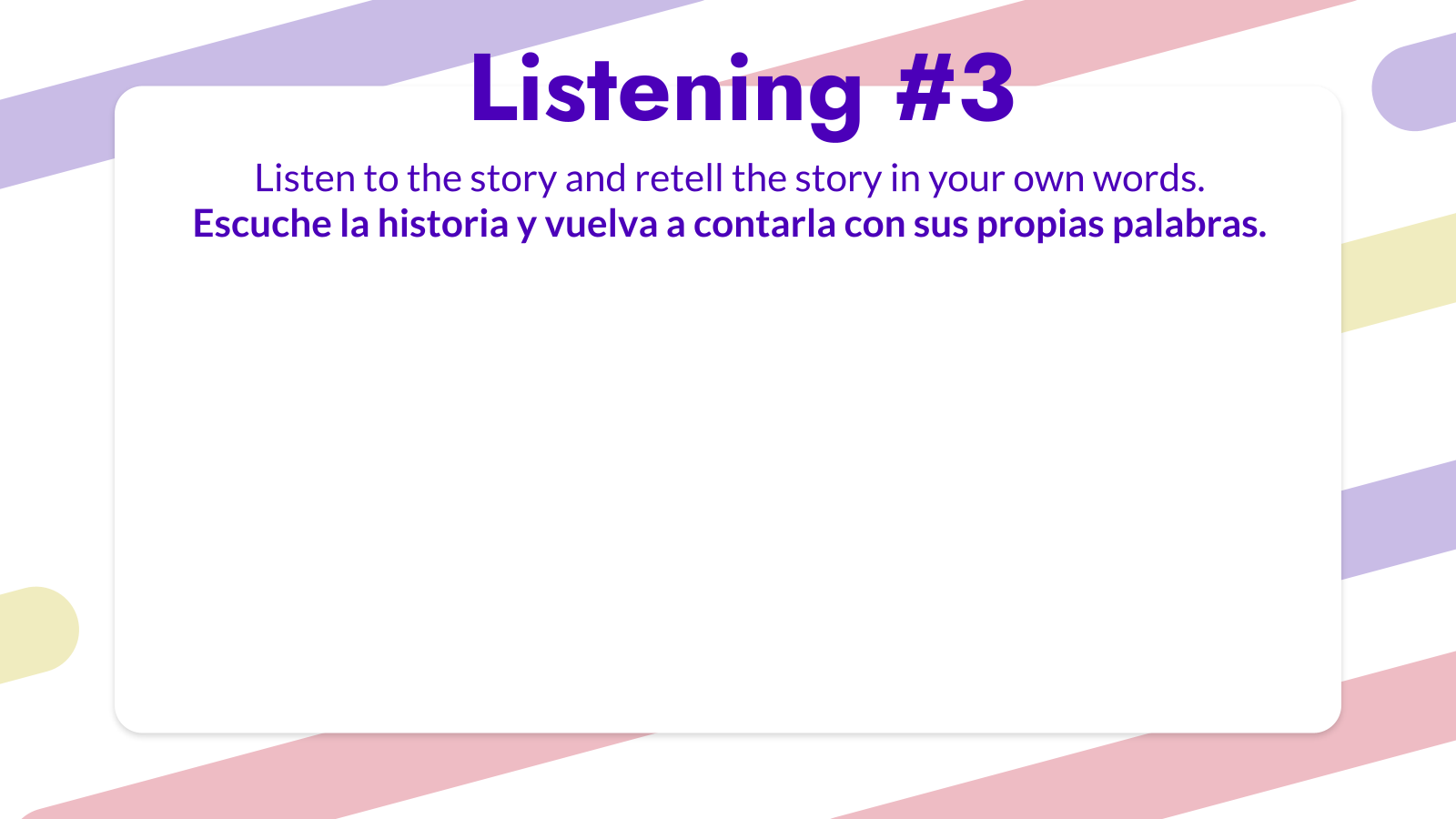 Listening #3

Listen to the story and retell the story in your own words.
Escuche la historia y vuelva a contarla con sus propias palabras.